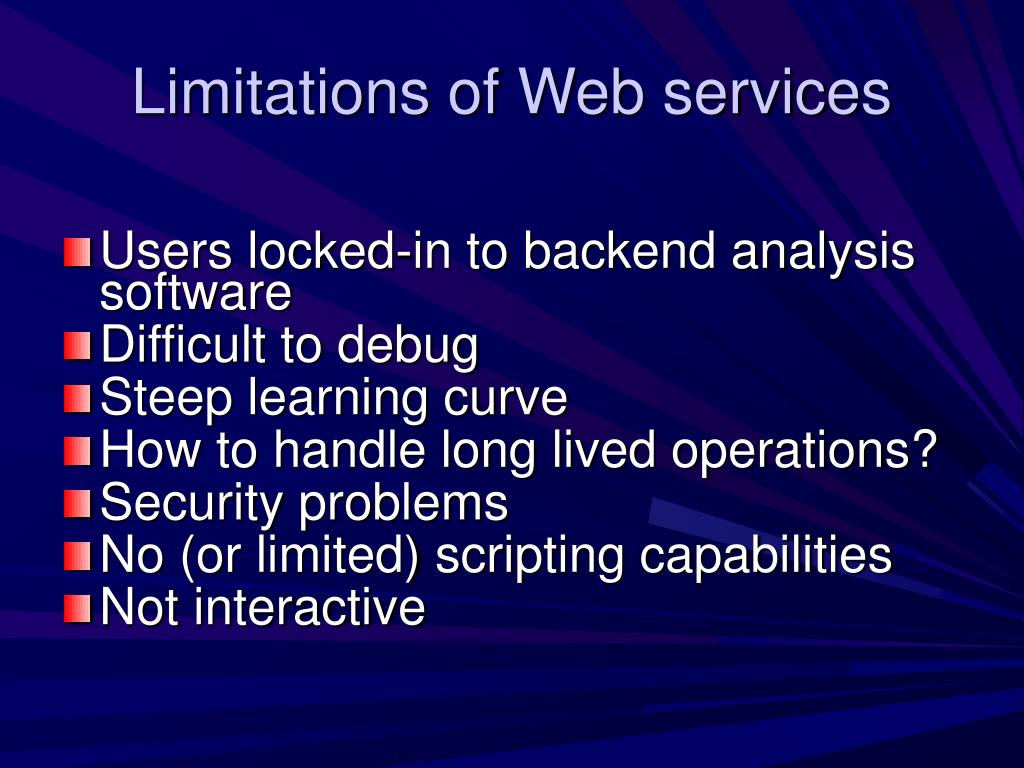 Limitations of Web services

Users locked-in to backend analysis software
Difficult to debug
Steep learning curve
How to handle long lived operations?
Security problems
No (or limited) scripting capabilities
Not interactive